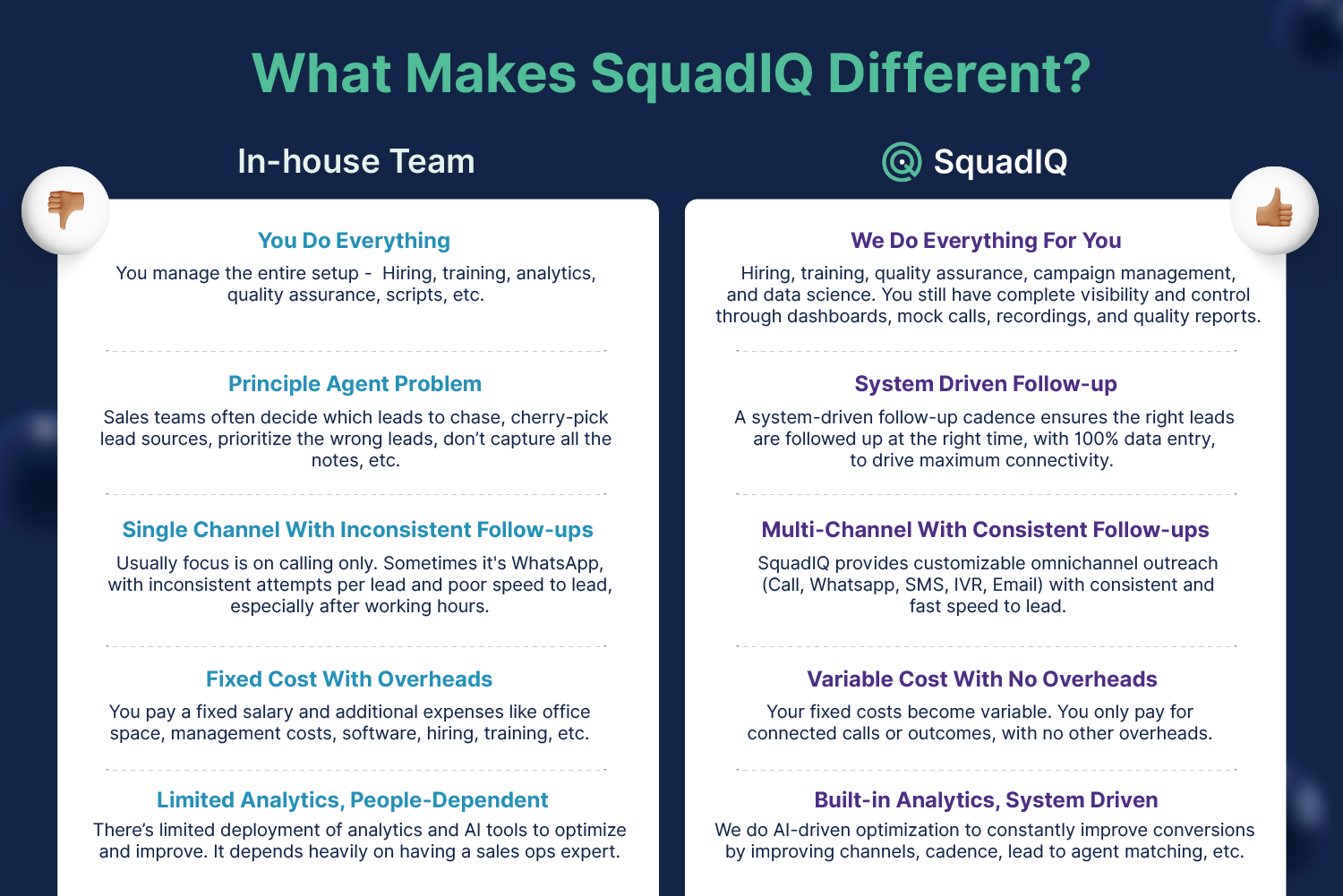 What Makes SquadIQ Different?

In-house Team

You Do Everything

You manage the entire setup - Hiring, training, analytics, quality assurance, scripts, etc.

Principle Agent Problem

Sales teams often decide which leads to chase, cherry-pick lead sources, prioritize the wrong leads, don't capture all the notes, etc.

Single Channel With Inconsistent Follow-ups

Usually focus is on calling only. Sometimes it's WhatsApp, with inconsistent attempts per lead and poor speed to lead, especially after working hours.

Fixed Cost With Overheads

You pay a fixed salary and additional expenses like office space, management costs, software, hiring, training, etc.

Limited Analytics, People-Dependent

There's limited deployment of analytics and AI tools to optimize and improve. It depends heavily on having a sales ops expert.

SquadIQ

We Do Everything For You

Hiring, training, quality assurance, campaign management, and data science. You still have complete visibility and control through dashboards, mock calls, recordings, and quality reports.

System Driven Follow-up

A system-driven follow-up cadence ensures the right leads are followed up at the right time, with 100% data entry, to drive maximum connectivity.

Multi-Channel With Consistent Follow-ups

SquadIQ provides customizable omnichannel outreach (Call, Whatsapp, SMS, IVR, Email) with consistent and fast speed to lead.

Variable Cost With No Overheads

Your fixed costs become variable. You only pay for connected calls or outcomes, with no other overheads.

Built-in Analytics, System Driven

We do AI-driven optimization to constantly improve conversions by improving channels, cadence, lead to agent matching, etc.